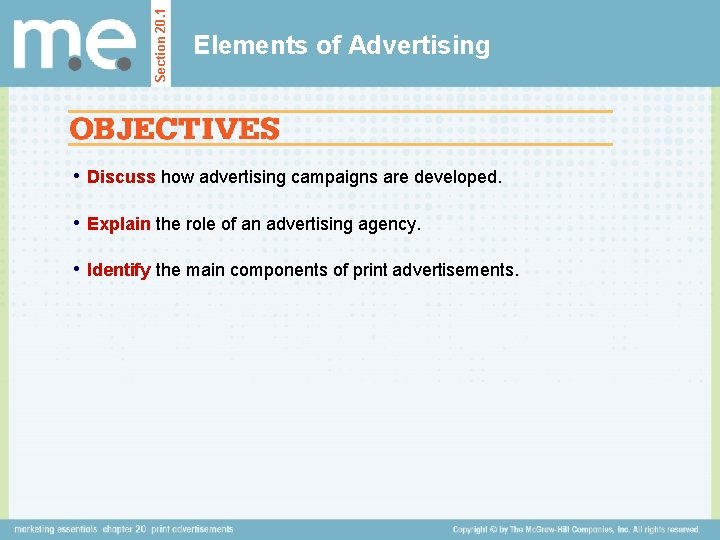 m.e.

Section 20.1

Elements of Advertising

OBJECTIVES

• Discuss how advertising campaigns are developed.

• Explain the role of an advertising agency.

• Identify the main components of print advertisements.

marketing essentials chapter 20 print advertisements

Copyright © by The McGraw-Hill Companies, Inc. All rights reserved.